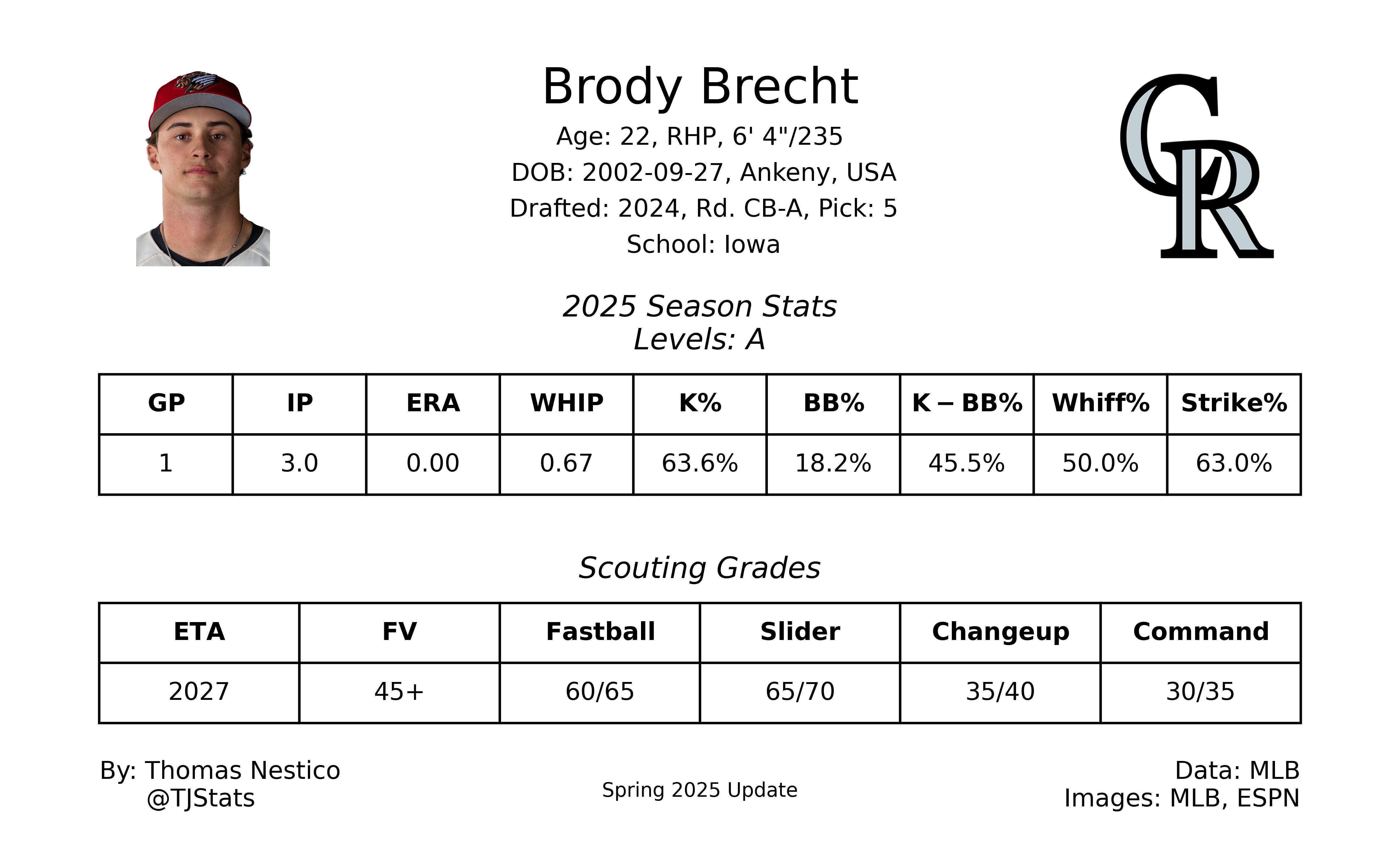 Brody Brecht
Age: 22, RHP, 6' 4"/235
DOB: 2002-09-27, Ankeny, USA
Drafted: 2024, Rd. CB-A, Pick: 5
School: Iowa

CR

2025 Season Stats
Levels: A

| GP | IP | ERA | WHIP | K% | BB% | K – BB% | Whiff% | Strike% |
|---|---|---|---|---|---|---|---|---|
| 1 | 3.0 | 0.00 | 0.67 | 63.6% | 18.2% | 45.5% | 50.0% | 63.0% |

Scouting Grades

| ETA | FV | Fastball | Slider | Changeup | Command |
|---|---|---|---|---|---|
| 2027 | 45+ | 60/65 | 65/70 | 35/40 | 30/35 |

By: Thomas Nestico
@TJStats

Spring 2025 Update

Data: MLB
Images: MLB, ESPN